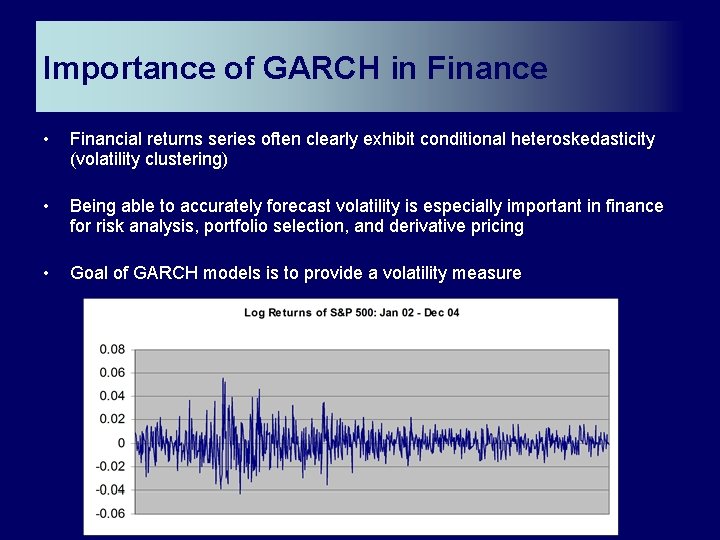 Importance of GARCH in Finance

• Financial returns series often clearly exhibit conditional heteroskedasticity (volatility clustering)

• Being able to accurately forecast volatility is especially important in finance for risk analysis, portfolio selection, and derivative pricing

• Goal of GARCH models is to provide a volatility measure

Log Returns of S&P 500: Jan 02 - Dec 04

0.08
0.06
0.04
0.02
0
-0.02
-0.04
-0.06